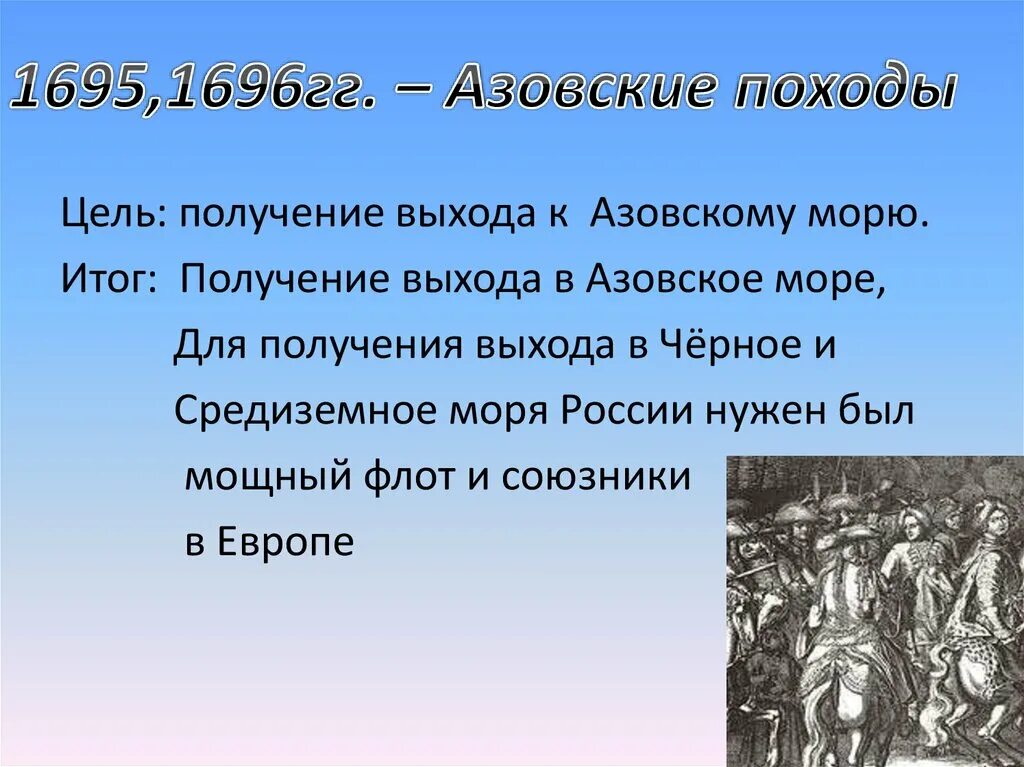 1695,1696гг. – Азовские походы

Цель: получение выхода к Азовскому морю.

Итог: Получение выхода в Азовское море, Для получения выхода в Чёрное и Средиземное моря России нужен был мощный флот и союзники в Европе